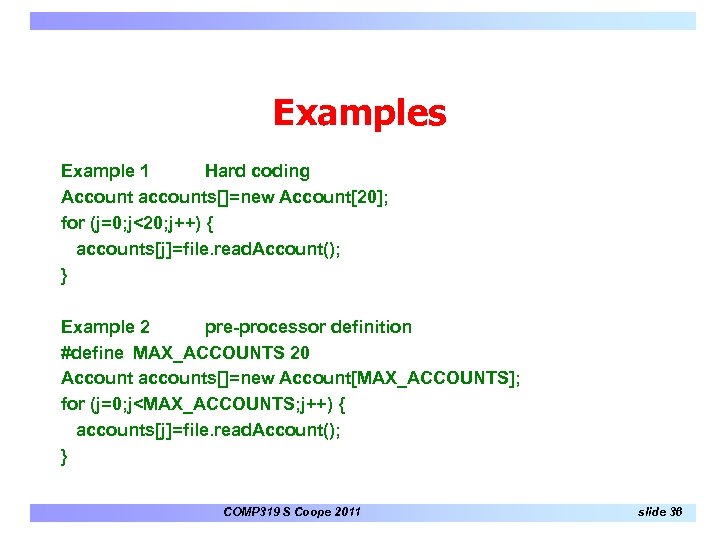 Examples

Example 1 Hard coding
Account accounts[]=new Account[20];
for (j=0;j<20;j++) {
accounts[j]=file.readAccount();
}

Example 2 pre-processor definition
#define MAX_ACCOUNTS 20
Account accounts[]=new Account[MAX_ACCOUNTS];
for (j=0;j<MAX_ACCOUNTS;j++) {
accounts[j]=file.readAccount();
}

COMP319 S Coope 2011

slide 36